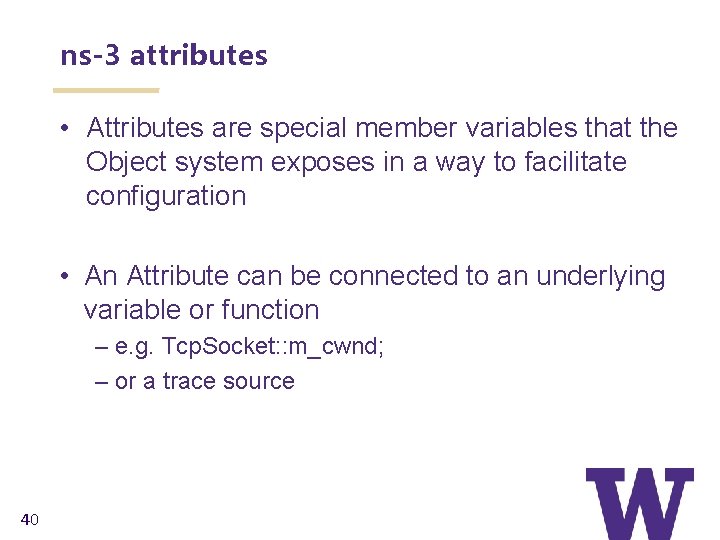 ns-3 attributes

• Attributes are special member variables that the Object system exposes in a way to facilitate configuration

• An Attribute can be connected to an underlying variable or function
– e.g. TcpSocket::m_cwnd;
– or a trace source

40

W